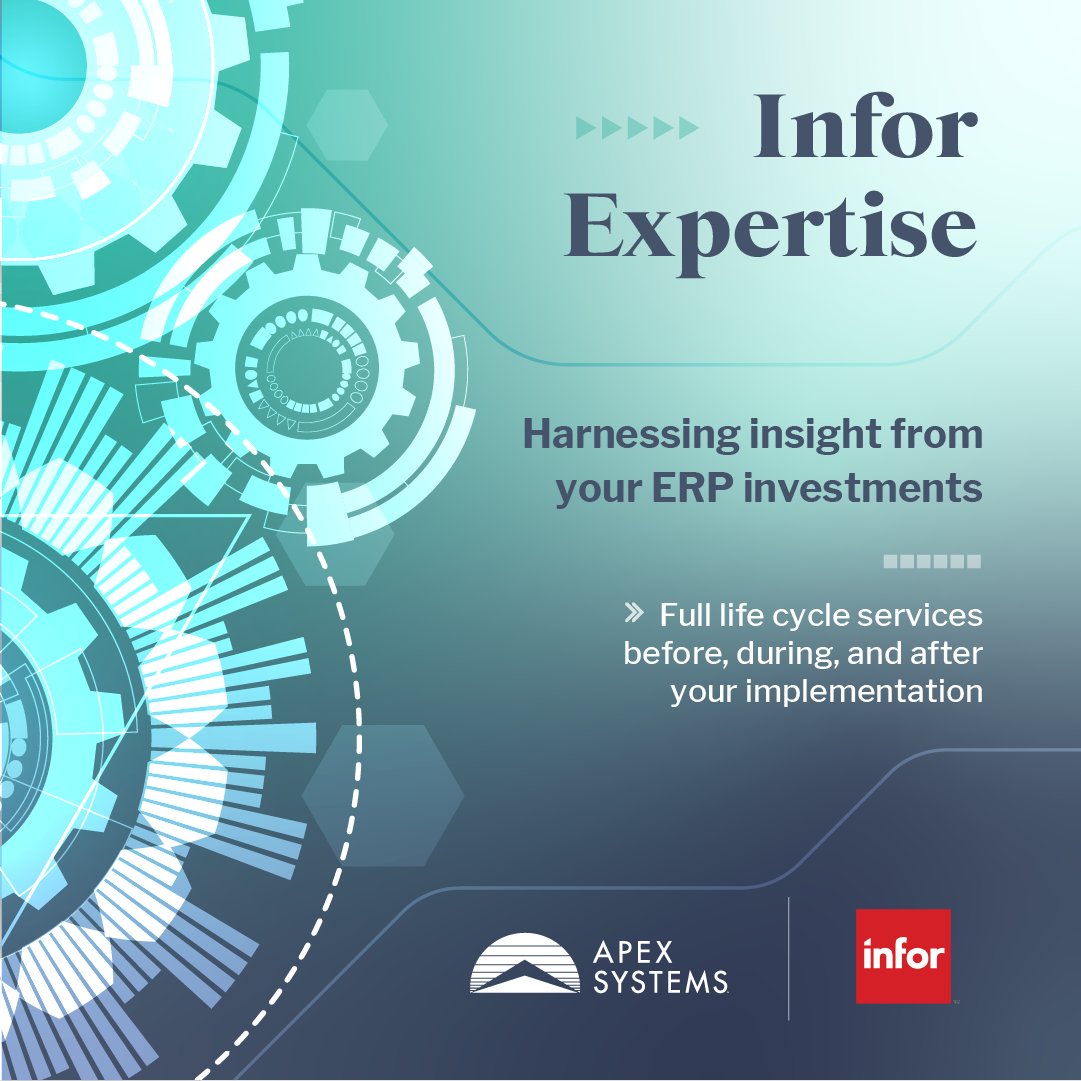 Infor Expertise

Harnessing insight from your ERP investments

» Full life cycle services before, during, and after your implementation

APEX SYSTEMS

infor